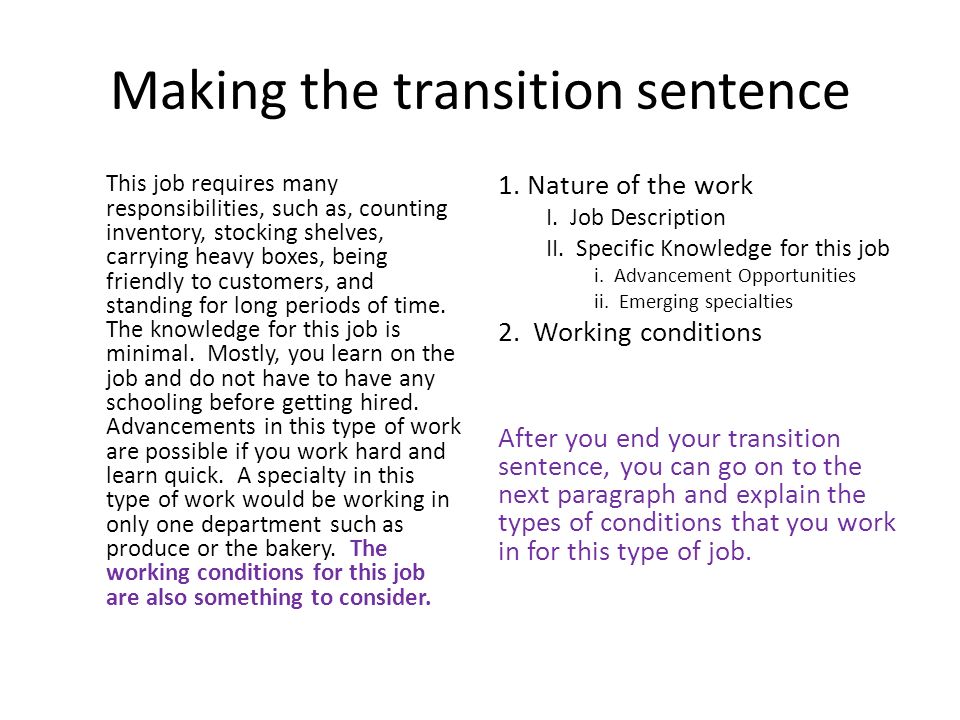 Making the transition sentence

This job requires many responsibilities, such as, counting inventory, stocking shelves, carrying heavy boxes, being friendly to customers, and standing for long periods of time. The knowledge for this job is minimal. Mostly, you learn on the job and do not have to have any schooling before getting hired. Advancements in this type of work are possible if you work hard and learn quick. A specialty in this type of work would be working in only one department such as produce or the bakery. The working conditions for this job are also something to consider.

1. Nature of the work
I. Job Description
II. Specific Knowledge for this job
i. Advancement Opportunities
ii. Emerging specialties
2. Working conditions

After you end your transition sentence, you can go on to the next paragraph and explain the types of conditions that you work in for this type of job.